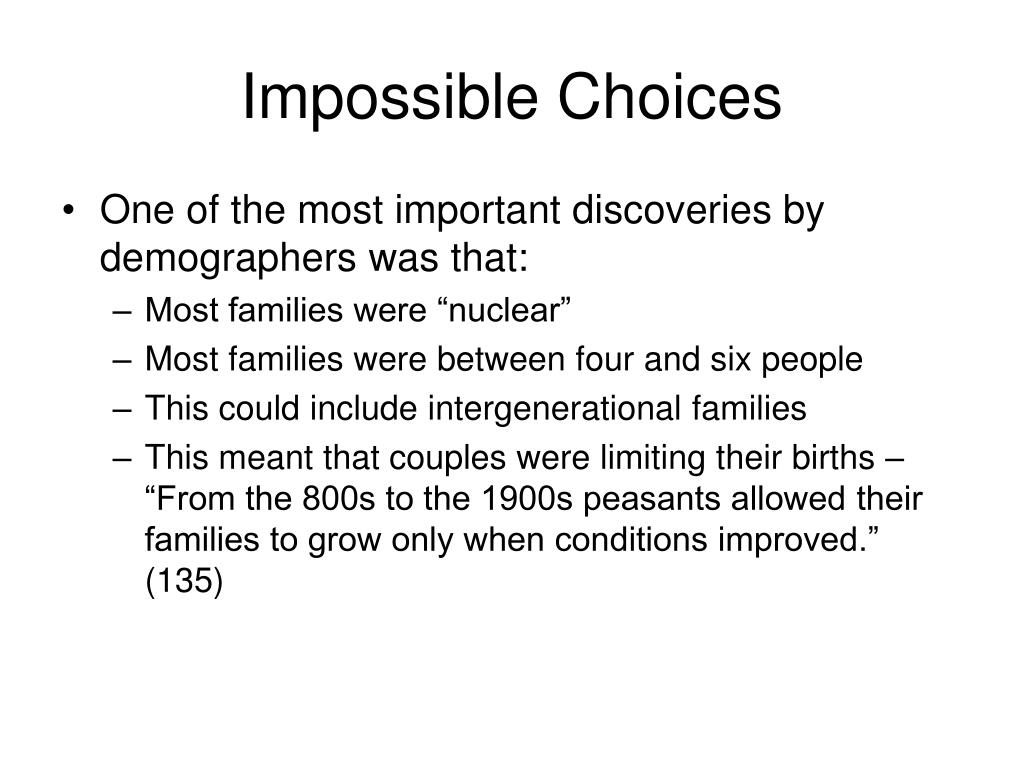 Impossible Choices

• One of the most important discoveries by demographers was that:
– Most families were “nuclear”
– Most families were between four and six people
– This could include intergenerational families
– This meant that couples were limiting their births – “From the 800s to the 1900s peasants allowed their families to grow only when conditions improved.” (135)